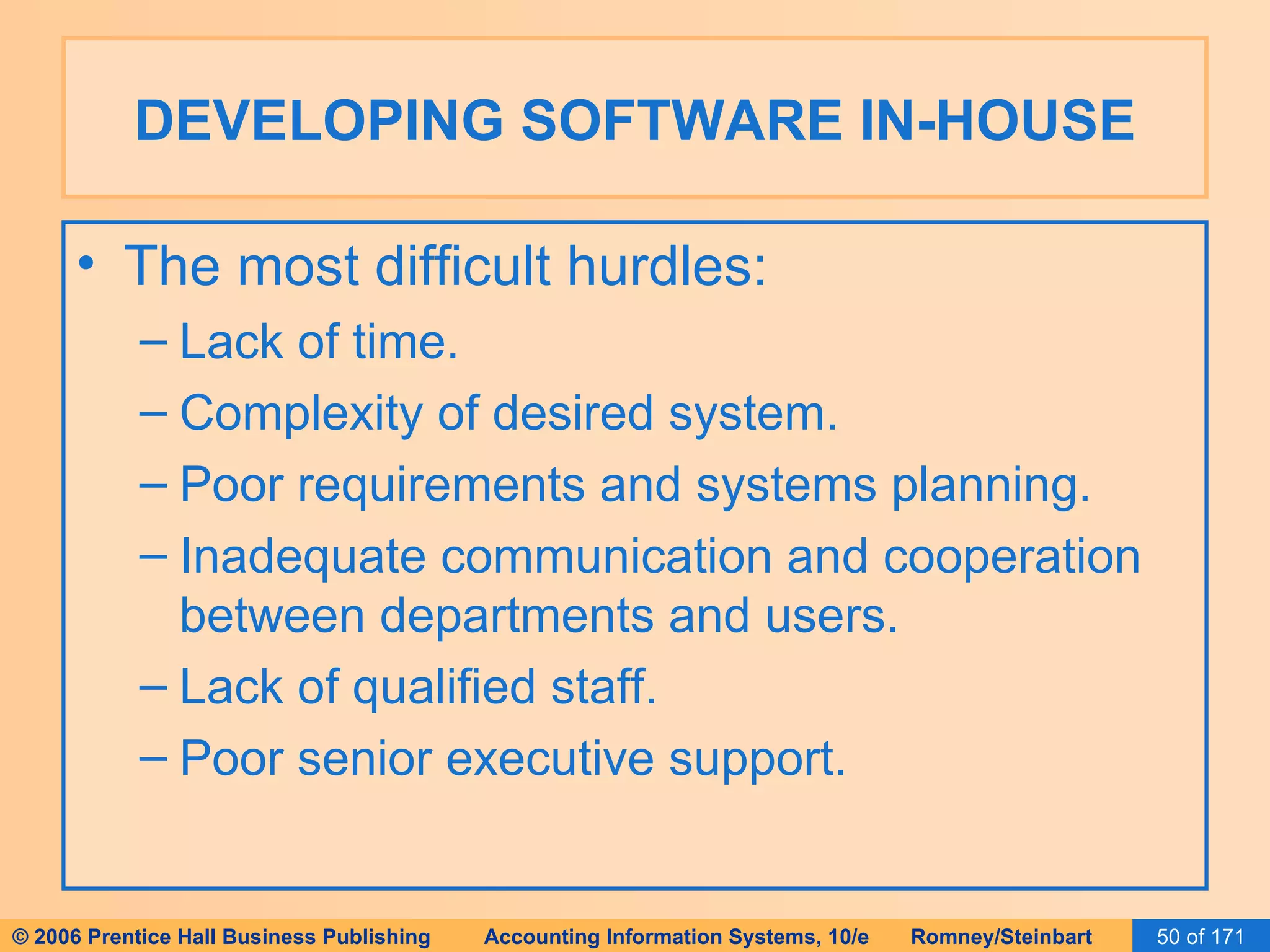 DEVELOPING SOFTWARE IN-HOUSE

• The most difficult hurdles:
– Lack of time.
– Complexity of desired system.
– Poor requirements and systems planning.
– Inadequate communication and cooperation between departments and users.
– Lack of qualified staff.
– Poor senior executive support.

© 2006 Prentice Hall Business Publishing Accounting Information Systems, 10/e Romney/Steinbart 50 of 171